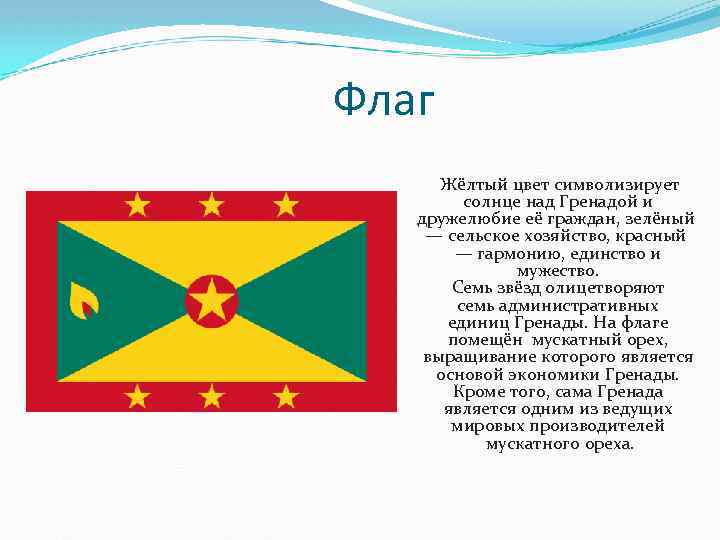 Флаг

Жёлтый цвет символизирует солнце над Гренадой и дружелюбие её граждан, зелёный — сельское хозяйство, красный — гармонию, единство и мужество.
Семь звёзд олицетворяют семь административных единиц Гренады. На флаге помещён мускатный орех, выращивание которого является основой экономики Гренады. Кроме того, сама Гренада является одним из ведущих мировых производителей мускатного ореха.